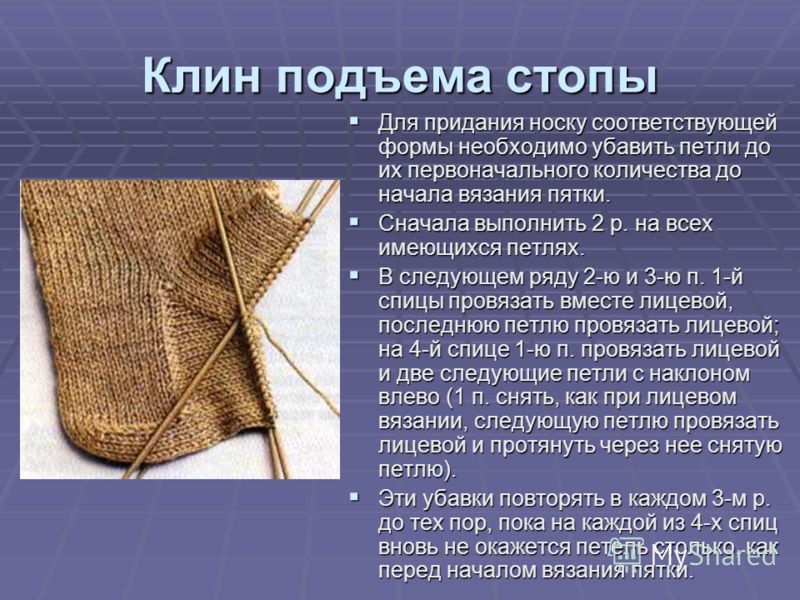 Клин подъема стопы

▪ Для придания носку соответствующей формы необходимо убавить петли до их первоначального количества до начала вязания пятки.

▪ Сначала выполнить 2 р. на всех имеющихся петлях.

▪ В следующем ряду 2-ю и 3-ю п. 1-й спицы провязать вместе лицевой, последнюю петлю провязать лицевой; на 4-й спице 1-ю п. провязать лицевой и две следующие петли с наклоном влево (1 п. снять, как при лицевом вязании, следующую петлю провязать лицевой и протянуть через нее снятую петлю).

▪ Эти убавки повторять в каждом 3-м р. до тех пор, пока на каждой из 4-х спиц вновь не окажется петель столько, как перед началом вязания пятки.

MyShared